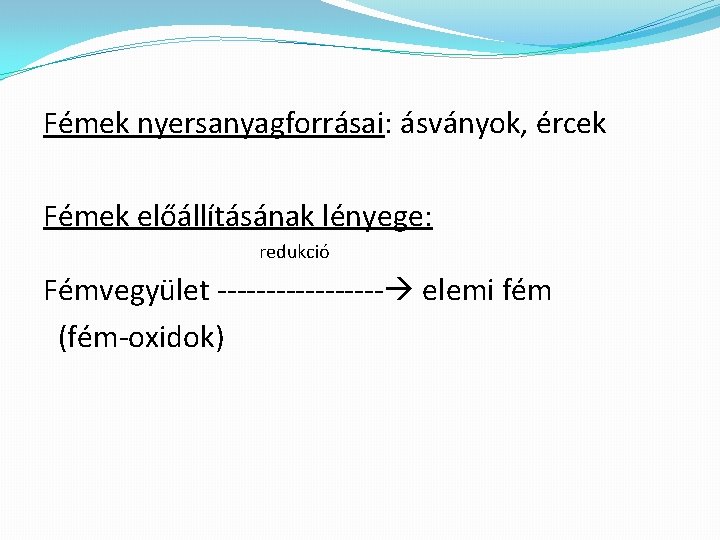 Fémek nyersanyagforrásai: ásványok, ércek

Fémek előállításának lényege:

redukció

Fémvegyület -----------------→ elemi fém
(fém-oxidok)